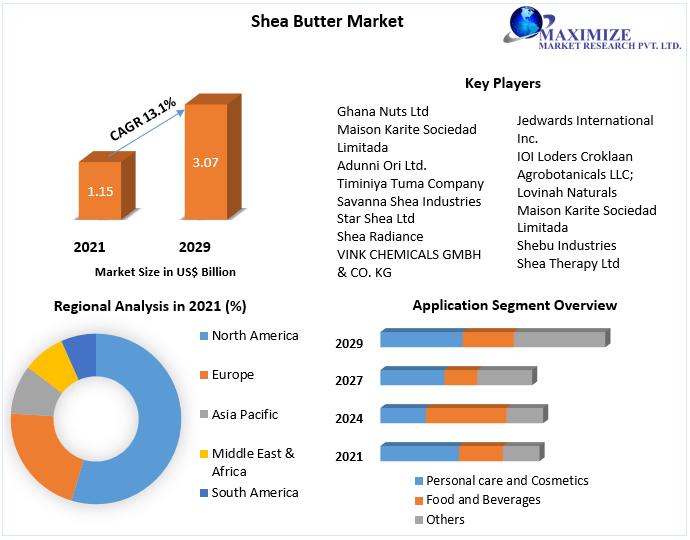 Shea Butter Market

MAXIMIZE
MARKET RESEARCH PVT. LTD.

CAGR 13.1%

1.15

3.07

2021

2029

Market Size in US$ Billion

Key Players

Ghana Nuts Ltd
Maison Karite Sociedad Limitada
Adunni Ori Ltd.
Timiniya Tuma Company
Savanna Shea Industries
Star Shea Ltd
Shea Radiance
VINK CHEMICALS GMBH & CO. KG

Jedwards International Inc.
IOI Loders Croklaan
Agrobotanicals LLC;
Lovinah Naturals
Maison Karite Sociedad Limitada
Shebu Industries
Shea Therapy Ltd

Regional Analysis in 2021 (%)

North America
Europe
Asia Pacific
Middle East & Africa
South America

Application Segment Overview

2029
2027
2024
2021

Personal care and Cosmetics
Food and Beverages
Others